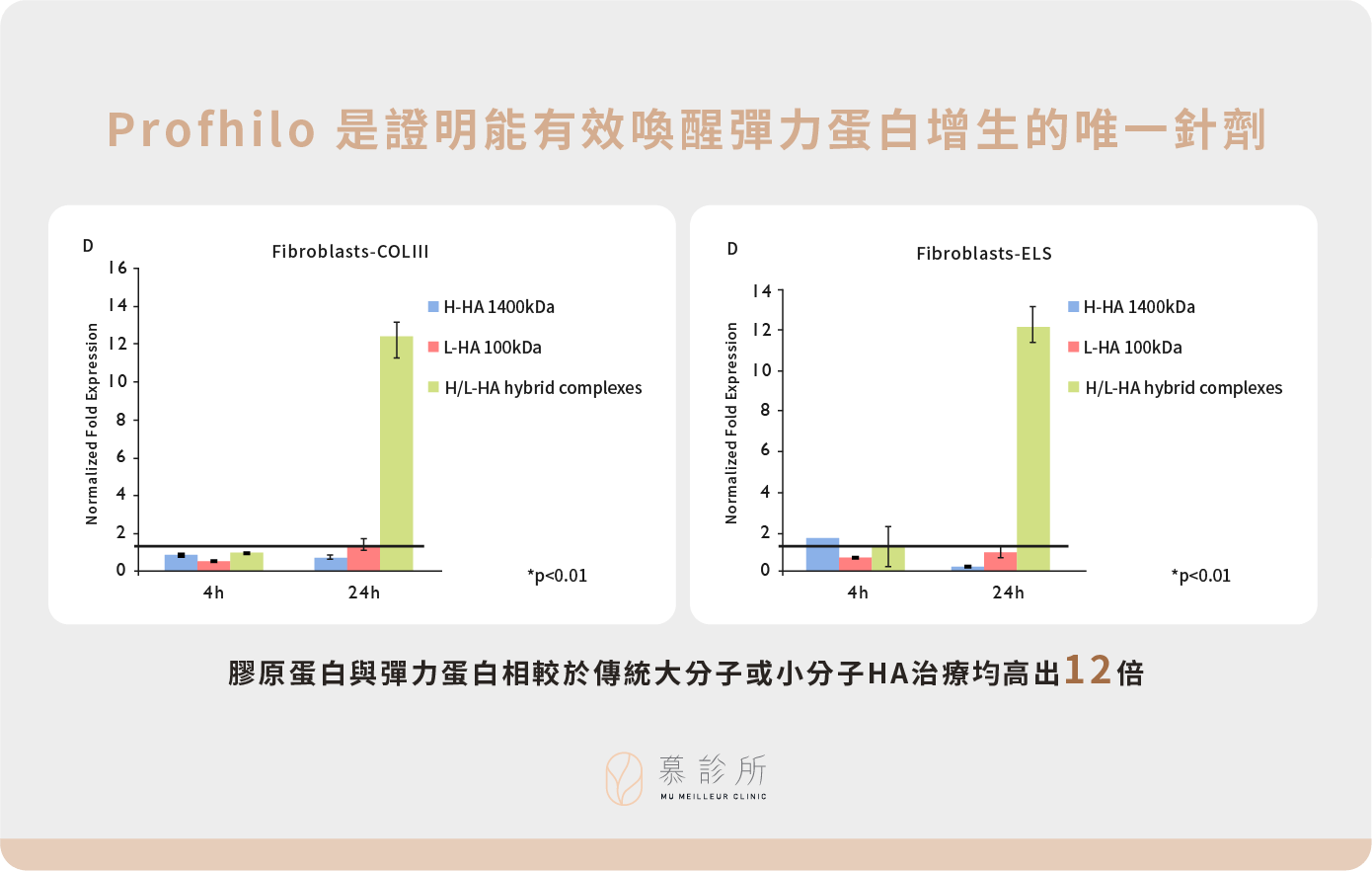 Profhilo 是證明能有效喚醒彈力蛋白增生的唯一針劑

D

Fibroblasts-COLIII

Normalized Fold Expression

16
14
12
10
8
6
4
2
0

H-HA 1400kDa
L-HA 100kDa
H/L-HA hybrid complexes

4h
24h

*p<0.01

D

Fibroblasts-ELS

Normalized Fold Expression

14
12
10
8
6
4
2
0

H-HA 1400kDa
L-HA 100kDa
H/L-HA hybrid complexes

4h
24h

*p<0.01

膠原蛋白與彈力蛋白相較於傳統大分子或小分子HA治療均高出12倍

慕診所
MU MEILLEUR CLINIC